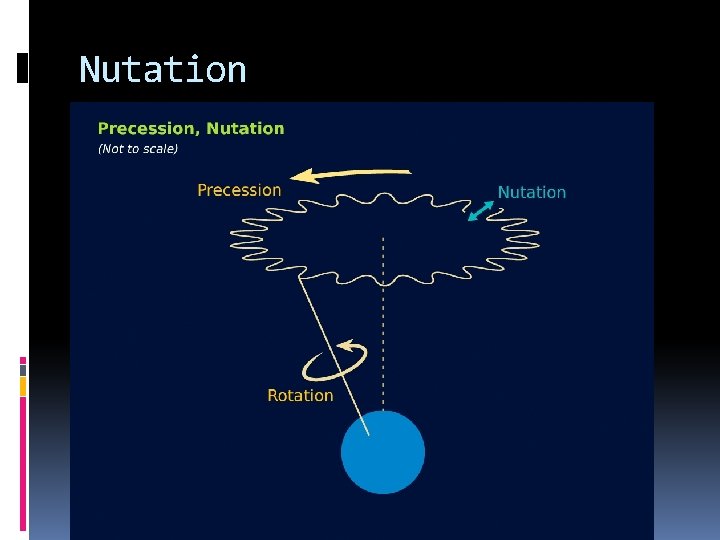 Nutation

Precession, Nutation
(Not to scale)

Precession

Nutation

Rotation